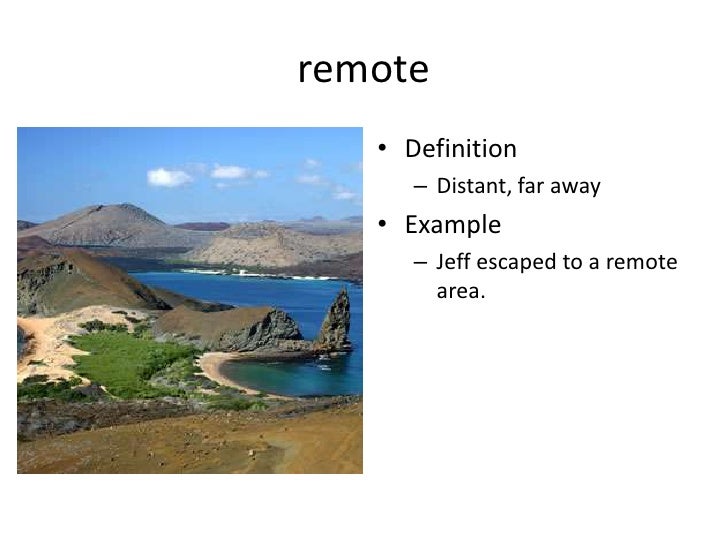 remote

• Definition
  – Distant, far away
• Example
  – Jeff escaped to a remote area.